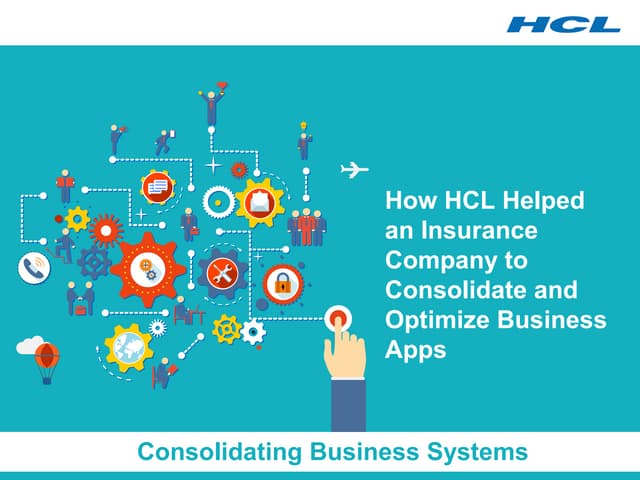 HCL

How HCL Helped an Insurance Company to Consolidate and Optimize Business Apps

Consolidating Business Systems